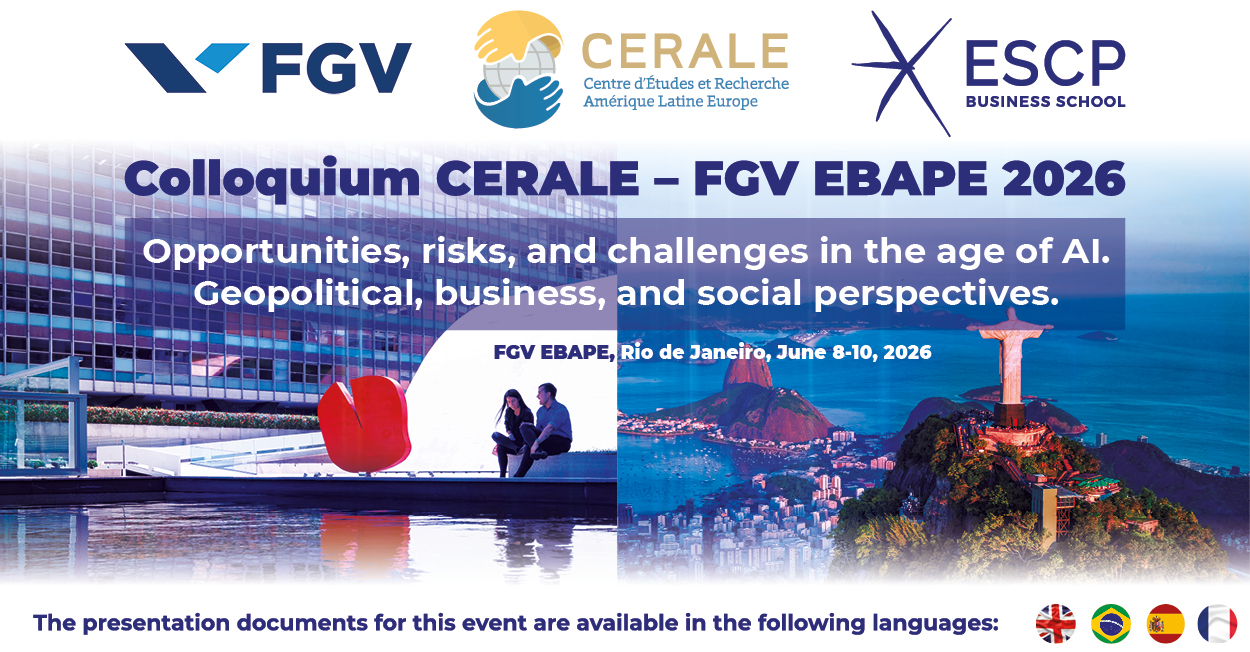 FGV

CERALE
Centre d'Études et Recherche
Amérique Latine Europe

ESCP
BUSINESS SCHOOL

Colloquium CERALE – FGV EBAPE 2026

Opportunities, risks, and challenges in the age of AI.
Geopolitical, business, and social perspectives.

FGV EBAPE, Rio de Janeiro, June 8-10, 2026

The presentation documents for this event are available in the following languages: